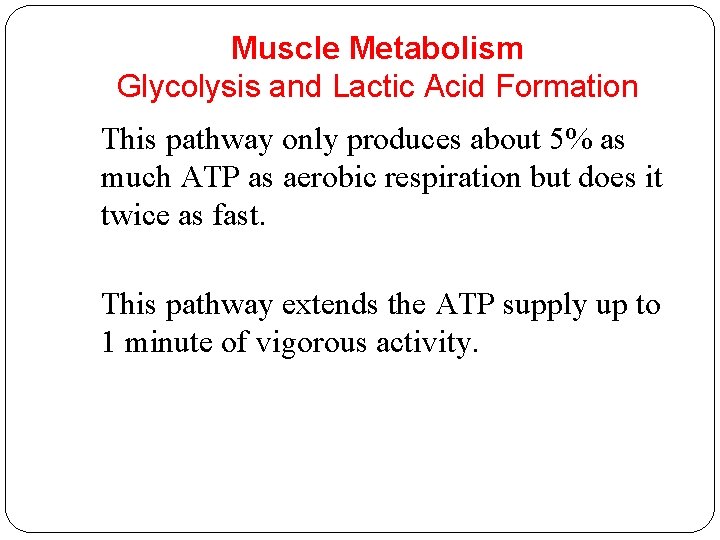 Muscle Metabolism
Glycolysis and Lactic Acid Formation

This pathway only produces about 5% as much ATP as aerobic respiration but does it twice as fast.

This pathway extends the ATP supply up to 1 minute of vigorous activity.